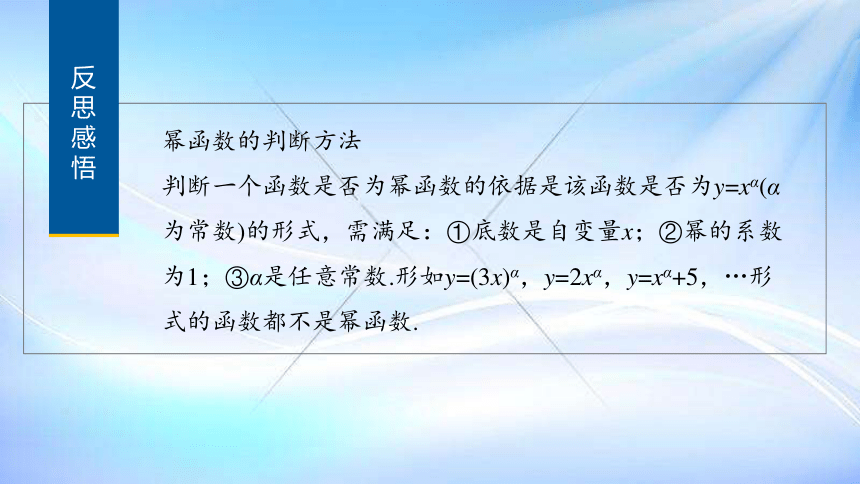 反思感悟

幂函数的判断方法

判断一个函数是否为幂函数的依据是该函数是否为$y=x^{\alpha}$($\alpha$为常数)的形式，需满足：①底数是自变量$x$；②幂的系数为1；③$\alpha$是任意常数.形如$y=(3x)^{\alpha}$，$y=2x^{\alpha}$，$y=x^{\alpha}+5$，…形式的函数都不是幂函数.